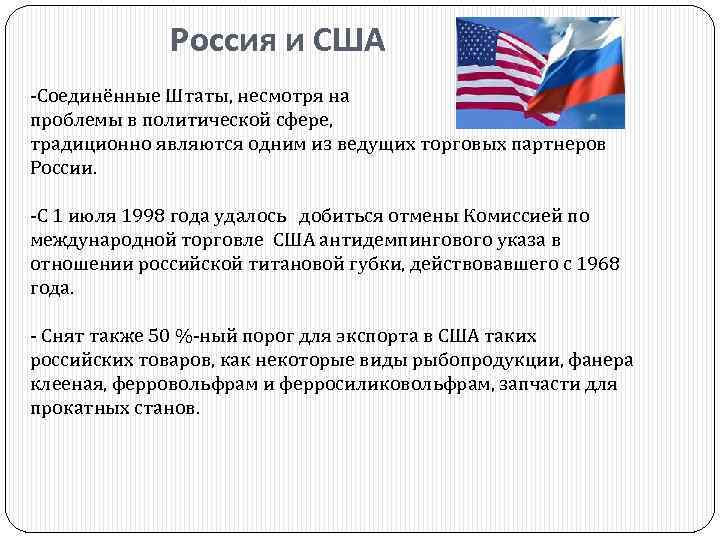 Россия и США

-Соединённые Штаты, несмотря на проблемы в политической сфере, традиционно являются одним из ведущих торговых партнеров России.

-С 1 июля 1998 года удалось добиться отмены Комиссией по международной торговле США антидемпингового указа в отношении российской титановой губки, действовавшего с 1968 года.

- Снят также 50 %-ный порог для экспорта в США таких российских товаров, как некоторые виды рыбопродукции, фанера клееная, ферровольфрам и ферросиликовольфрам, запчасти для прокатных станов.